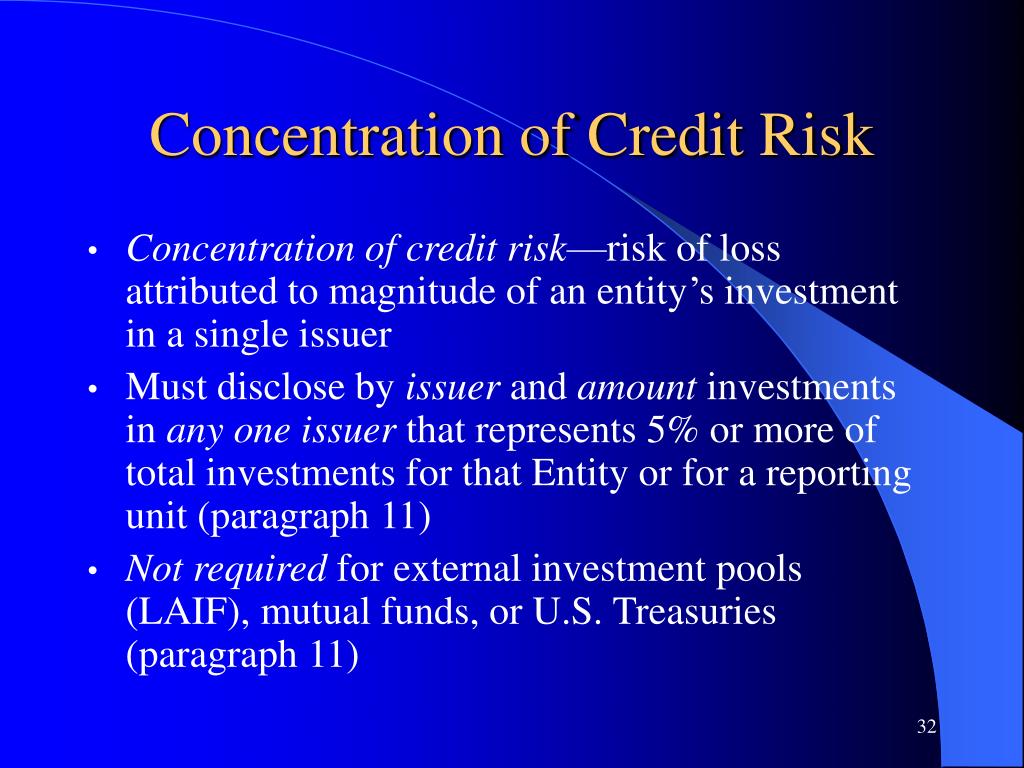 Concentration of Credit Risk

• Concentration of credit risk—risk of loss attributed to magnitude of an entity's investment in a single issuer

• Must disclose by issuer and amount investments in any one issuer that represents 5% or more of total investments for that Entity or for a reporting unit (paragraph 11)

• Not required for external investment pools (LAIF), mutual funds, or U.S. Treasuries (paragraph 11)

32